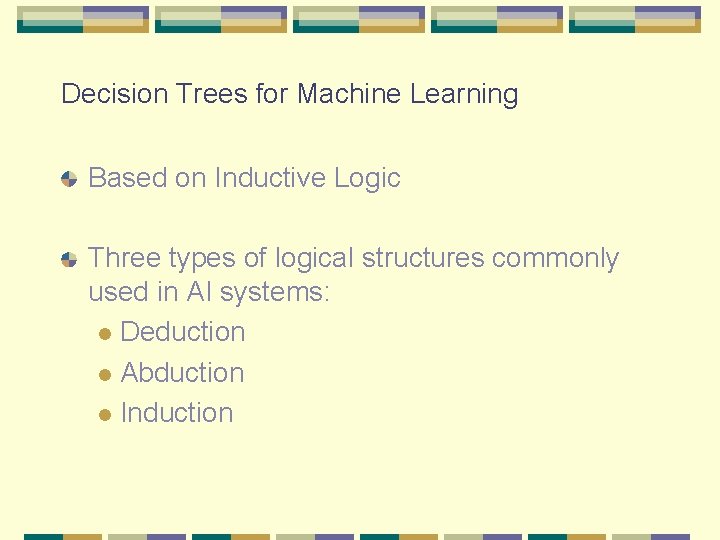 Decision Trees for Machine Learning

Based on Inductive Logic

Three types of logical structures commonly used in AI systems:

Deduction

Abduction

Induction